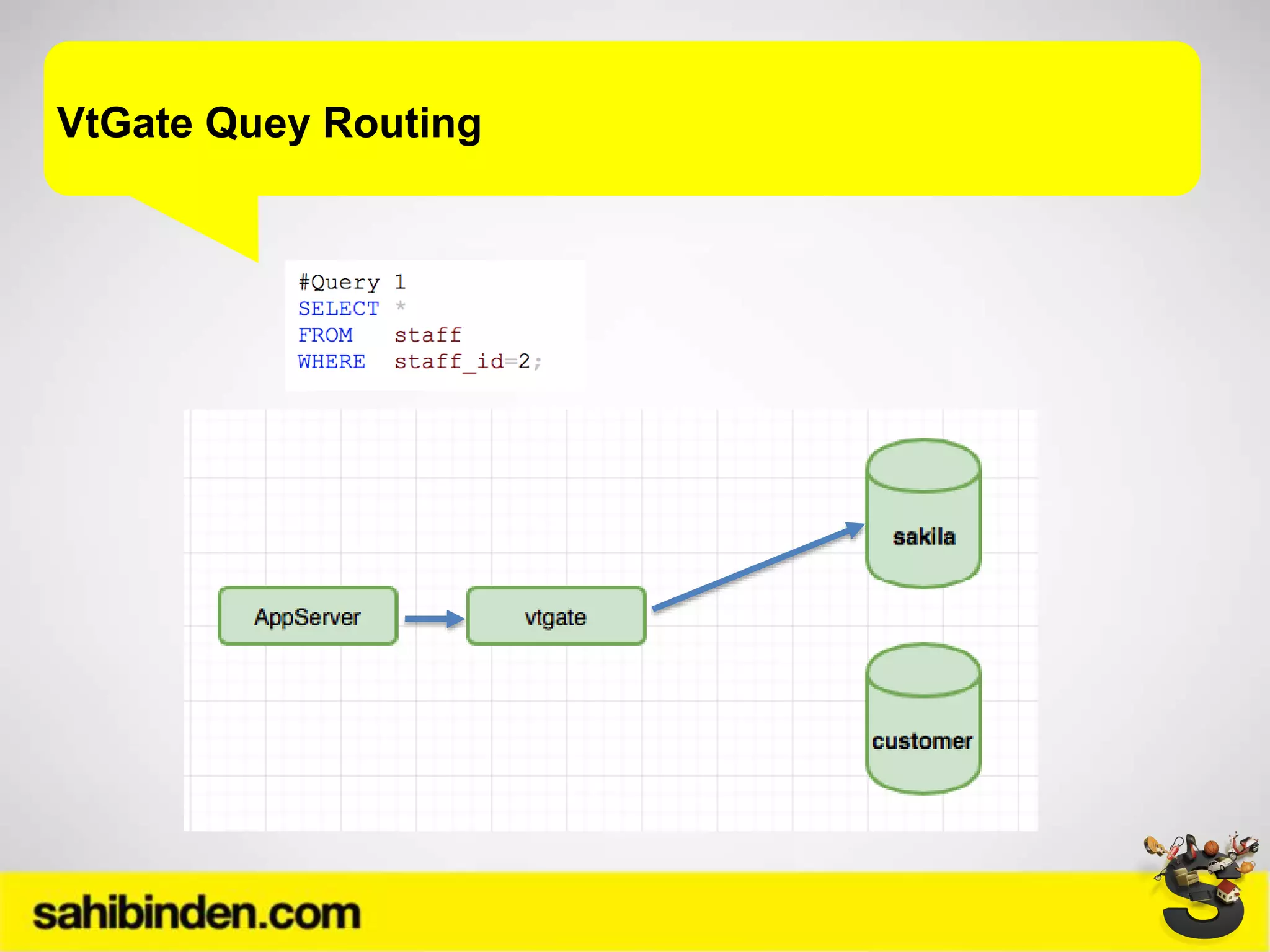 VtGate Quey Routing

#Query 1
SELECT *
FROM staff
WHERE staff_id=2;

AppServer

vtgate

sakila

customer

sahibinden.com